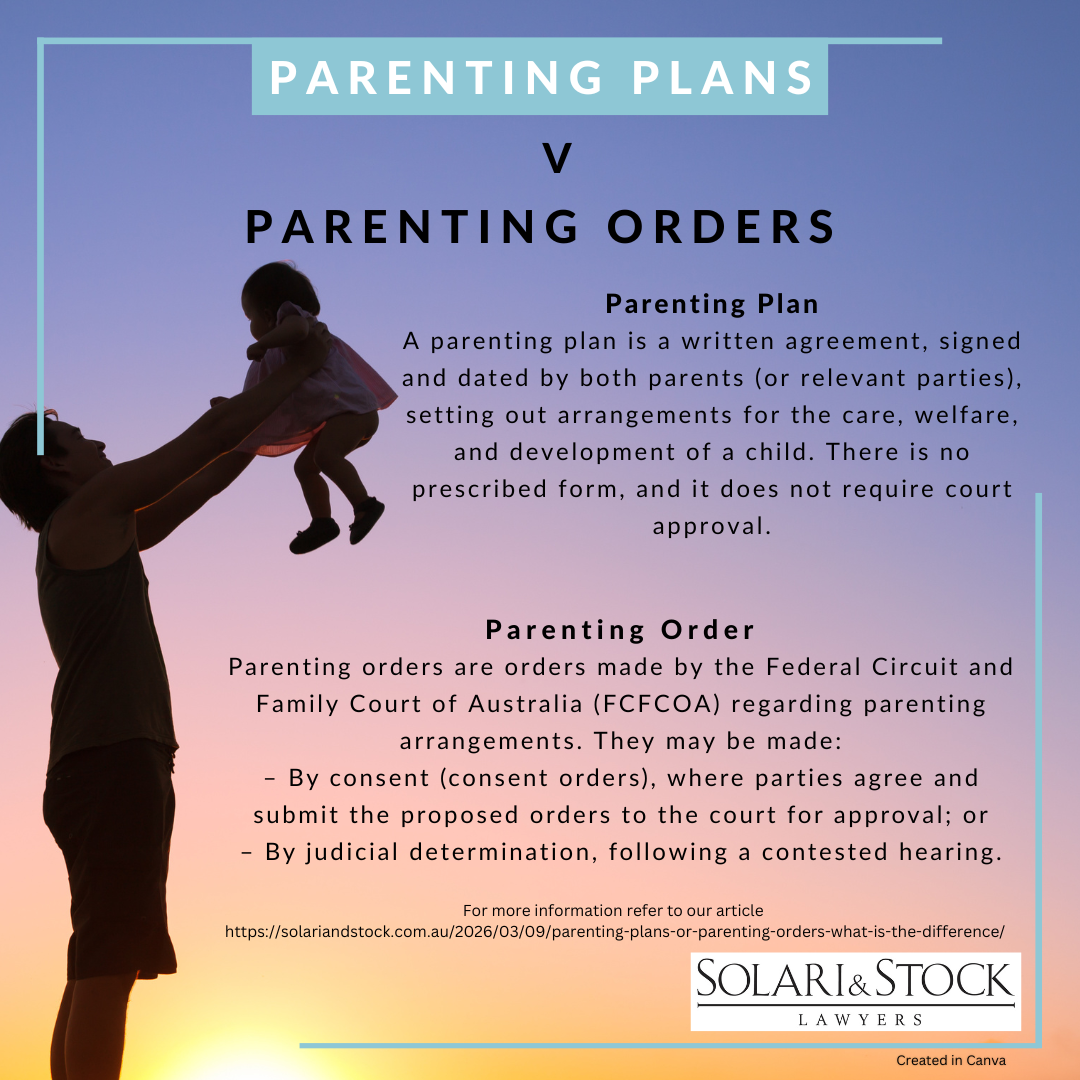 PARENTING PLANS

V

PARENTING ORDERS

Parenting Plan

A parenting plan is a written agreement, signed and dated by both parents (or relevant parties), setting out arrangements for the care, welfare, and development of a child. There is no prescribed form, and it does not require court approval.

Parenting Order

Parenting orders are orders made by the Federal Circuit and Family Court of Australia (FCFCOA) regarding parenting arrangements. They may be made:
– By consent (consent orders), where parties agree and submit the proposed orders to the court for approval; or
– By judicial determination, following a contested hearing.

For more information refer to our article
https://solariandstock.com.au/2026/03/09/parenting-plans-or-parenting-orders-what-is-the-difference/

SOLARI & STOCK
LAWYERS

Created in Canva